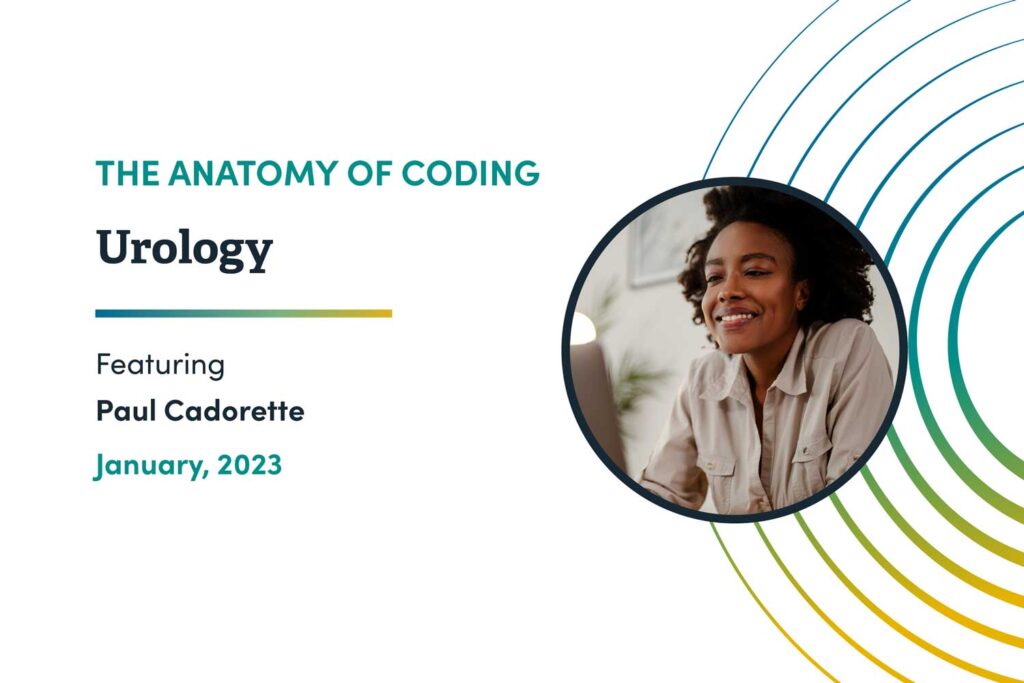 THE ANATOMY OF CODING

Urology

Featuring

Paul Cadorette

January, 2023